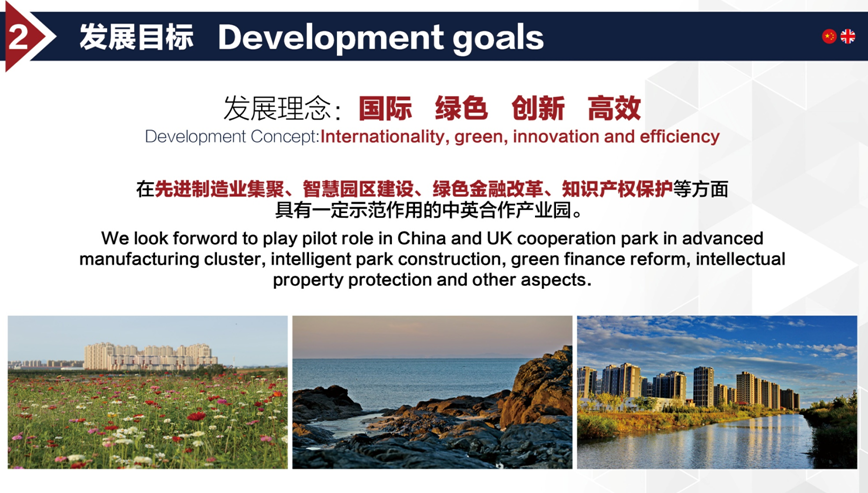 2 发展目标 Development goals

发展理念：国际 绿色 创新 高效

Development Concept:Internationality, green, innovation and efficiency

在先进制造业集聚、智慧园区建设、绿色金融改革、知识产权保护等方面具有一定示范作用的中英合作产业园。

We look forword to play pilot role in China and UK cooperation park in advanced manufacturing cluster, intelligent park construction, green finance reform, intellectual property protection and other aspects.